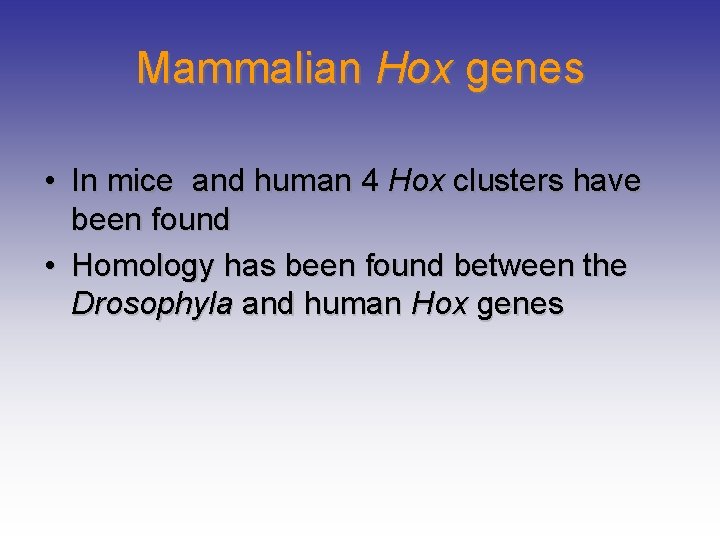 Mammalian Hox genes

• In mice  and human 4 Hox clusters have been found
• Homology has been found between the Drosophyla and human Hox genes